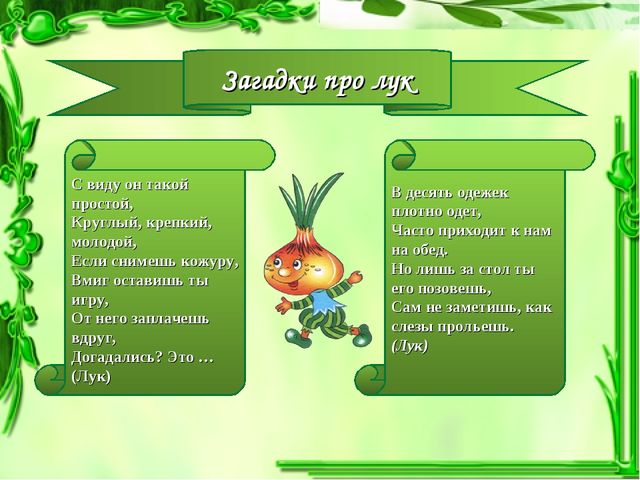 Загадки про лук

С виду он такой простой,
Круглый, крепкий, молодой,
Если снимешь кожуру,
Вмиг оставишь ты игру,
От него заплачешь вдруг,
Догадались? Это …
(Лук)

В десять одежек плотно одет,
Часто приходит к нам на обед.
Но лишь за стол ты его позовешь,
Сам не заметишь, как слезы прольешь.
(Лук)